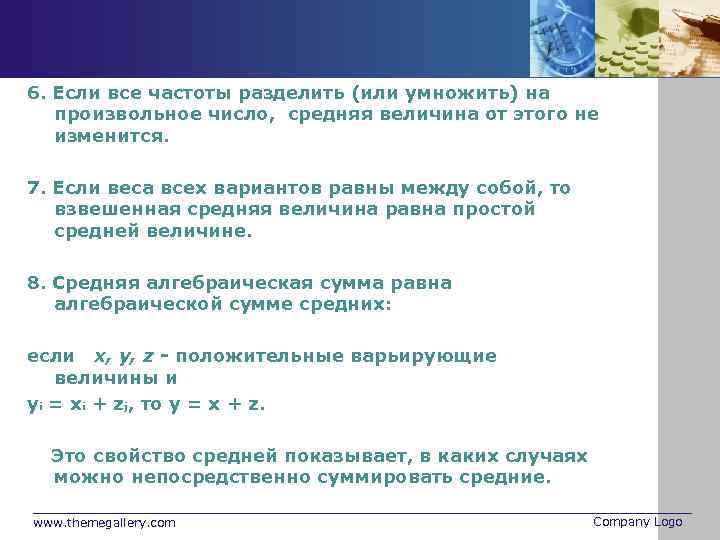 6. Если все частоты разделить (или умножить) на произвольное число, средняя величина от этого не изменится.

7. Если веса всех вариантов равны между собой, то взвешенная средняя величина равна простой средней величине.

8. Средняя алгебраическая сумма равна алгебраической сумме средних:

если $x, y, z$ - положительные варьирующие величины и

$y_i = x_i + z_j$, то $y = x + z$.

Это свойство средней показывает, в каких случаях можно непосредственно суммировать средние.

www.themegallery.com

Company Logo